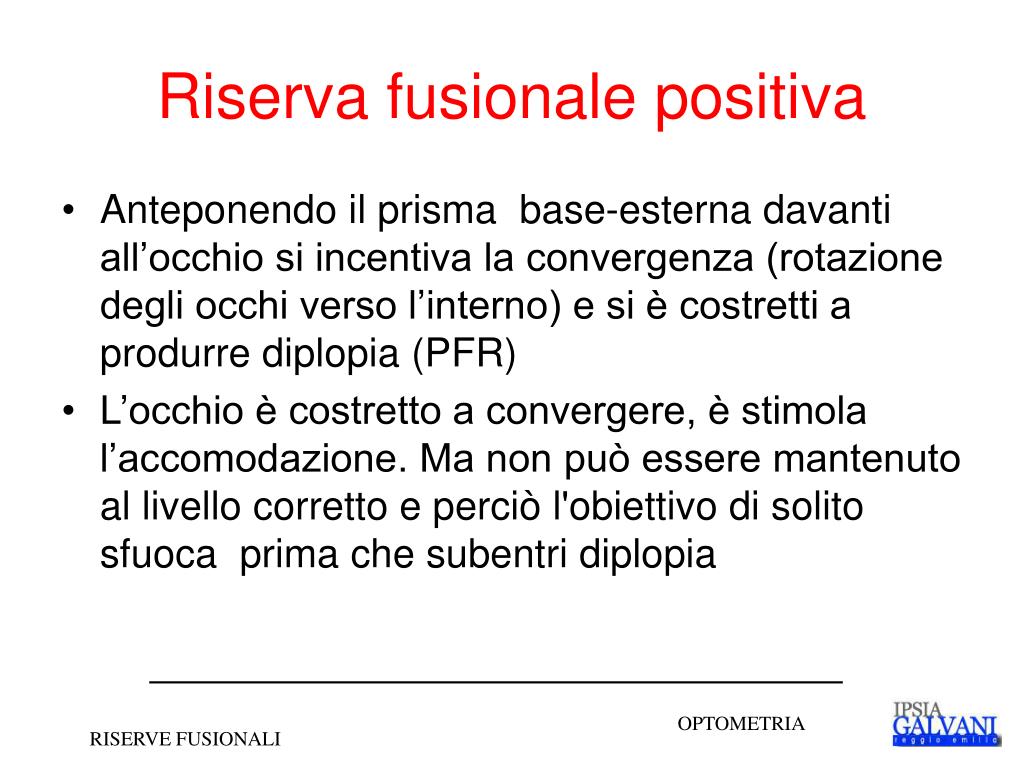 Riserva fusionale positiva

• Anteponendo il prisma base-esterna davanti all’occhio si incentiva la convergenza (rotazione degli occhi verso l’interno) e si è costretti a produrre diplopia (PFR)
• L’occhio è costretto a convergere, è stimola l’accomodazione. Ma non può essere mantenuto al livello corretto e perciò l'obiettivo di solito sfuoca prima che subentri diplopia

RISERVE FUSIONALI

OPTOMETRIA

IPSIA
GALVANI
reggio emilia